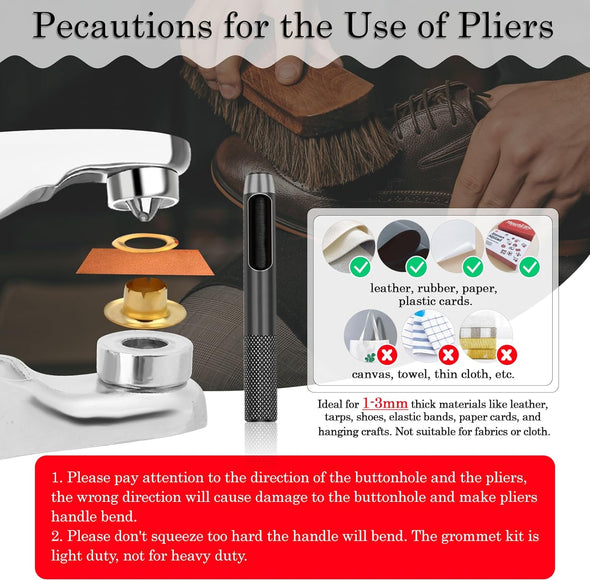 Pecautions for the Use of Pliers

leather, rubber, paper, plastic cards.

canvas, towel, thin cloth, etc.

Ideal for 1-3mm thick materials like leather, tarps, shoes, elastic bands, paper cards, and hanging crafts. Not suitable for fabrics or cloth.

1. Please pay attention to the direction of the buttonhole and the pliers, the wrong direction will cause damage to the buttonhole and make pliers handle bend.
2. Please don't squeeze too hard the handle will bend. The grommet kit is light duty, not for heavy duty.